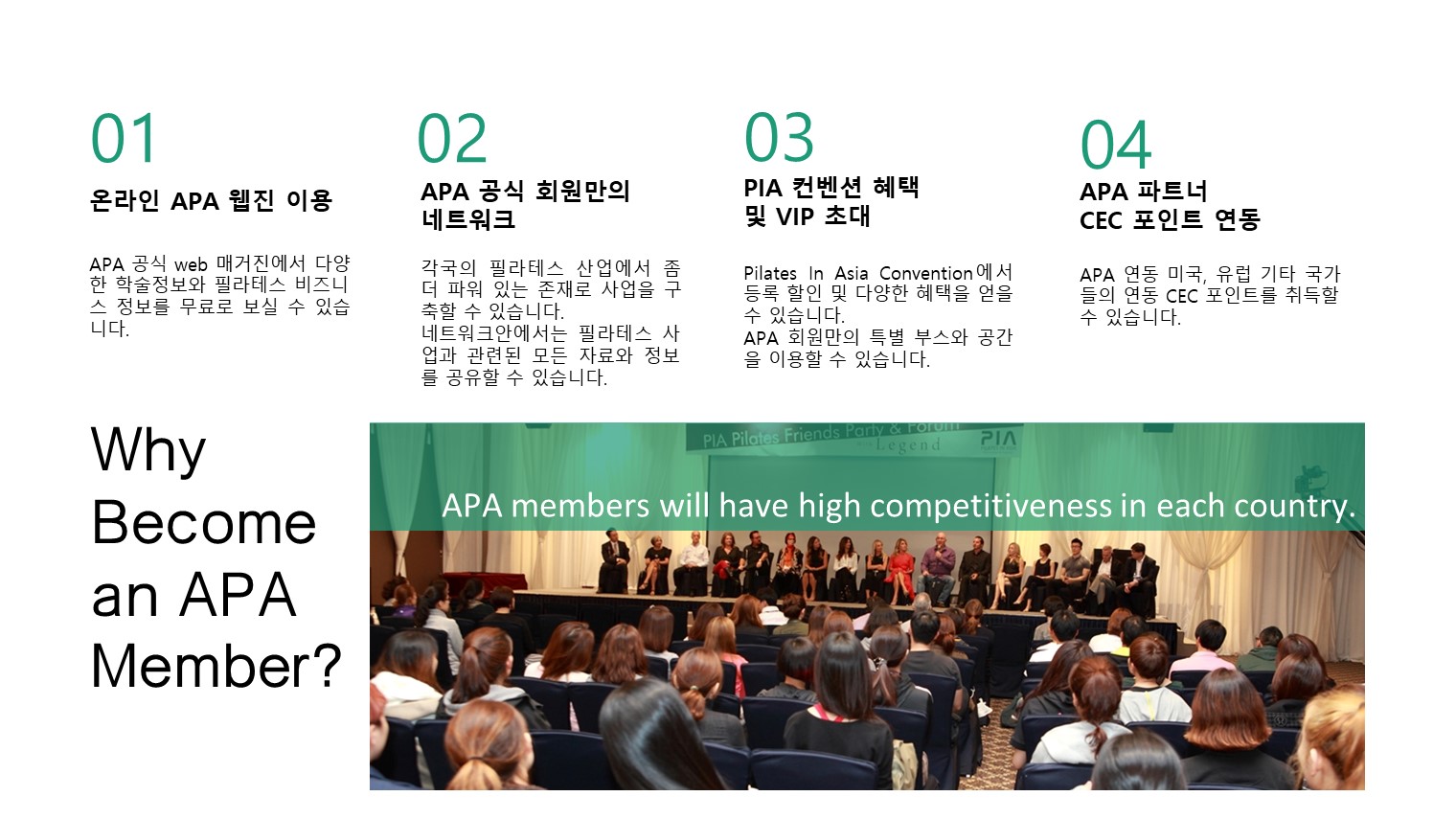 01
온라인 APA 웹진 이용

APA 공식 web 매거진에서 다양한 학술정보와 필라테스 비즈니스 정보를 무료로 보실 수 있습니다.

02
APA 공식 회원만의 네트워크

각국의 필라테스 산업에서 좀 더 파워 있는 존재로 사업을 구축할 수 있습니다.
네트워크안에서는 필라테스 사업과 관련된 모든 자료와 정보를 공유할 수 있습니다.

03
PIA 컨벤션 혜택 및 VIP 초대

Pilates In Asia Convention에서 등록 할인 및 다양한 혜택을 얻을 수 있습니다.
APA 회원만의 특별 부스와 공간을 이용할 수 있습니다.

04
APA 파트너 CEC 포인트 연동

APA 연동 미국, 유럽 기타 국가들의 연동 CEC 포인트를 취득할 수 있습니다.

Why Become an APA Member?

PIA Pilates Friends Party & Forum
Legend
PIA

APA members will have high competitiveness in each country.